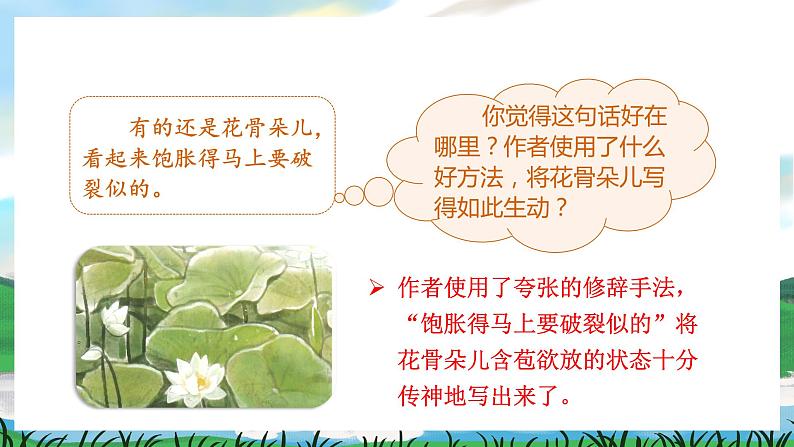 有的还是花骨朵儿，看起来饱胀得马上要破裂似的。

你觉得这句话好在哪里？作者使用了什么好方法，将花骨朵儿写得如此生动？

➢ 作者使用了夸张的修辞手法，“饱胀得马上要破裂似的”将花骨朵儿含苞欲放的状态十分传神地写出来了。